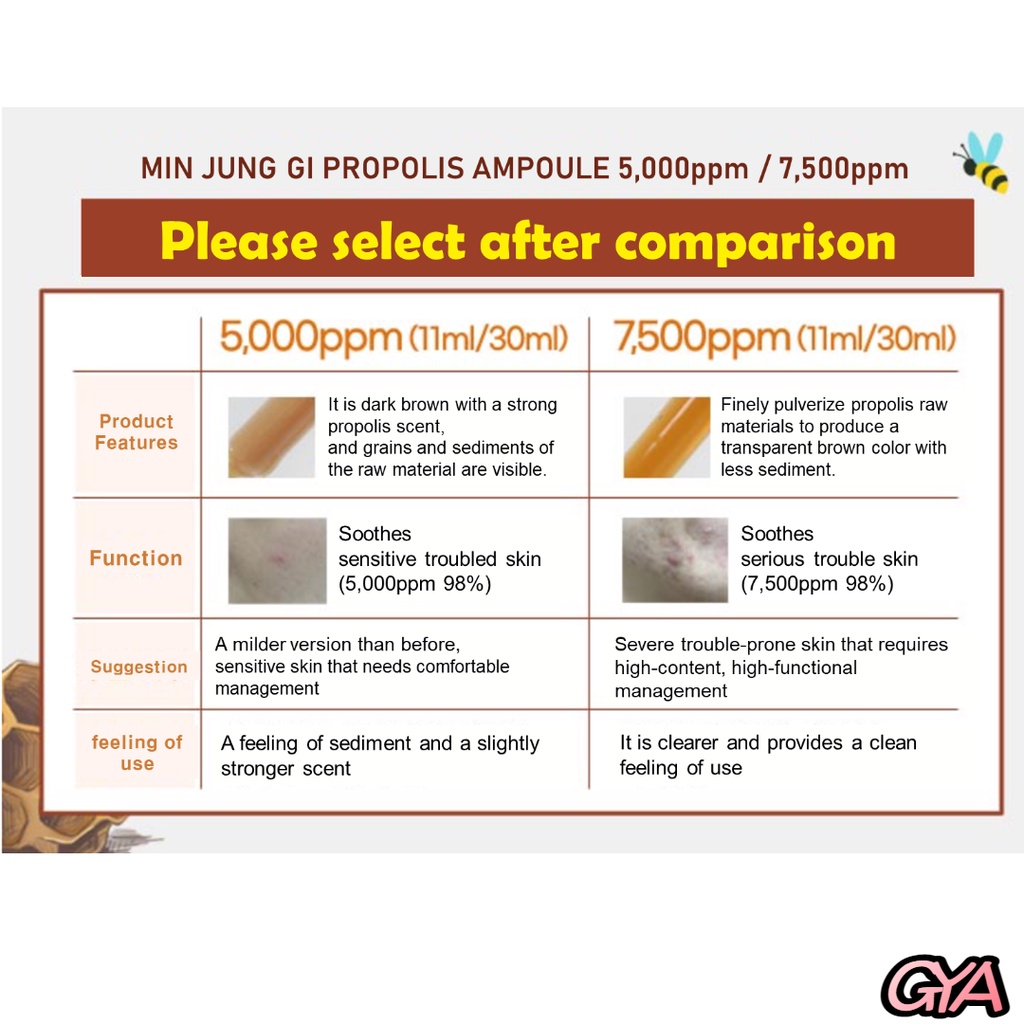 MIN JUNG GI PROPOLIS AMPOULE 5,000ppm / 7,500ppm

Please select after comparison

| | 5,000ppm (11ml/30ml) | 7,500ppm (11ml/30ml) |
|---|---|---|
| Product Features | It is dark brown with a strong propolis scent, and grains and sediments of the raw material are visible. | Finely pulverize propolis raw materials to produce a transparent brown color with less sediment. |
| Function | Soothes sensitive troubled skin (5,000ppm 98%) | Soothes serious trouble skin (7,500ppm 98%) |
| Suggestion | A milder version than before, sensitive skin that needs comfortable management | Severe trouble-prone skin that requires high-content, high-functional management |
| feeling of use | A feeling of sediment and a slightly stronger scent | It is clearer and provides a clean feeling of use |

GYA